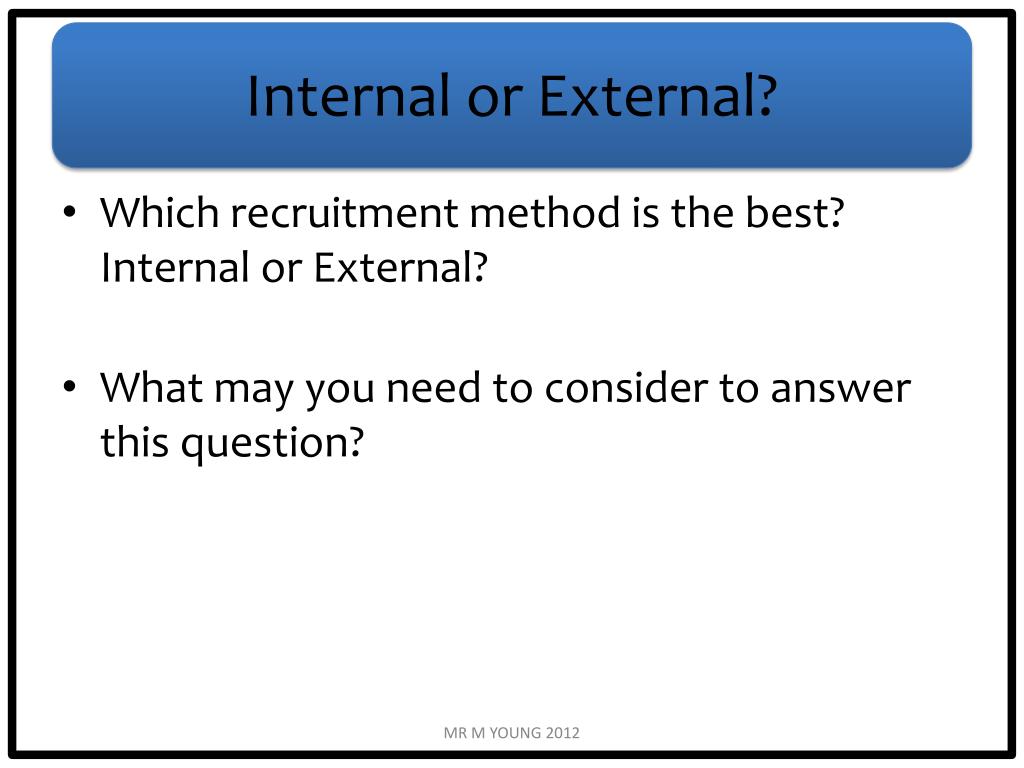 Internal or External?

• Which recruitment method is the best? Internal or External?

• What may you need to consider to answer this question?

MR M YOUNG 2012